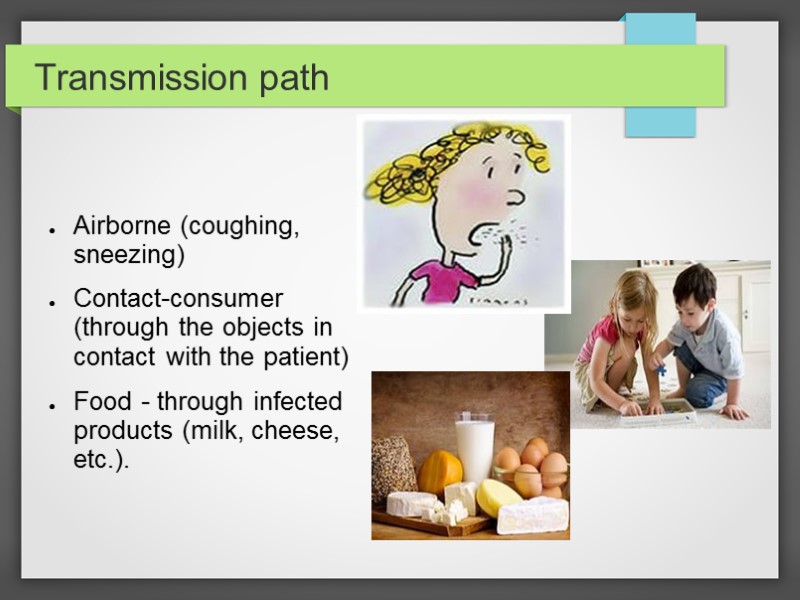 Transmission path

- Airborne (coughing, sneezing)
- Contact-consumer (through the objects in contact with the patient)
- Food - through infected products (milk, cheese, etc.).